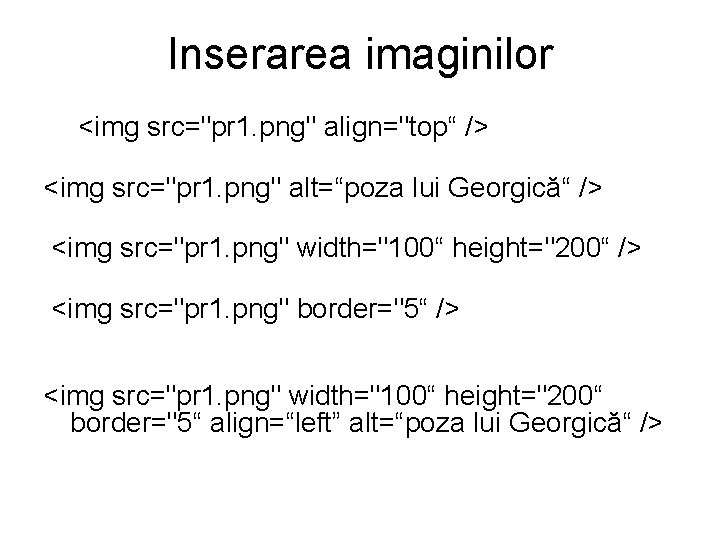 Inserarea imaginilor

<img src="pr1.png" align="top“ />

<img src="pr1.png" alt=“poza lui Georgică“ />

<img src="pr1.png" width="100“ height="200“ />

<img src="pr1.png" border="5“ />

<img src="pr1.png" width="100“ height="200“ border="5“ align=“left” alt=“poza lui Georgică“ />